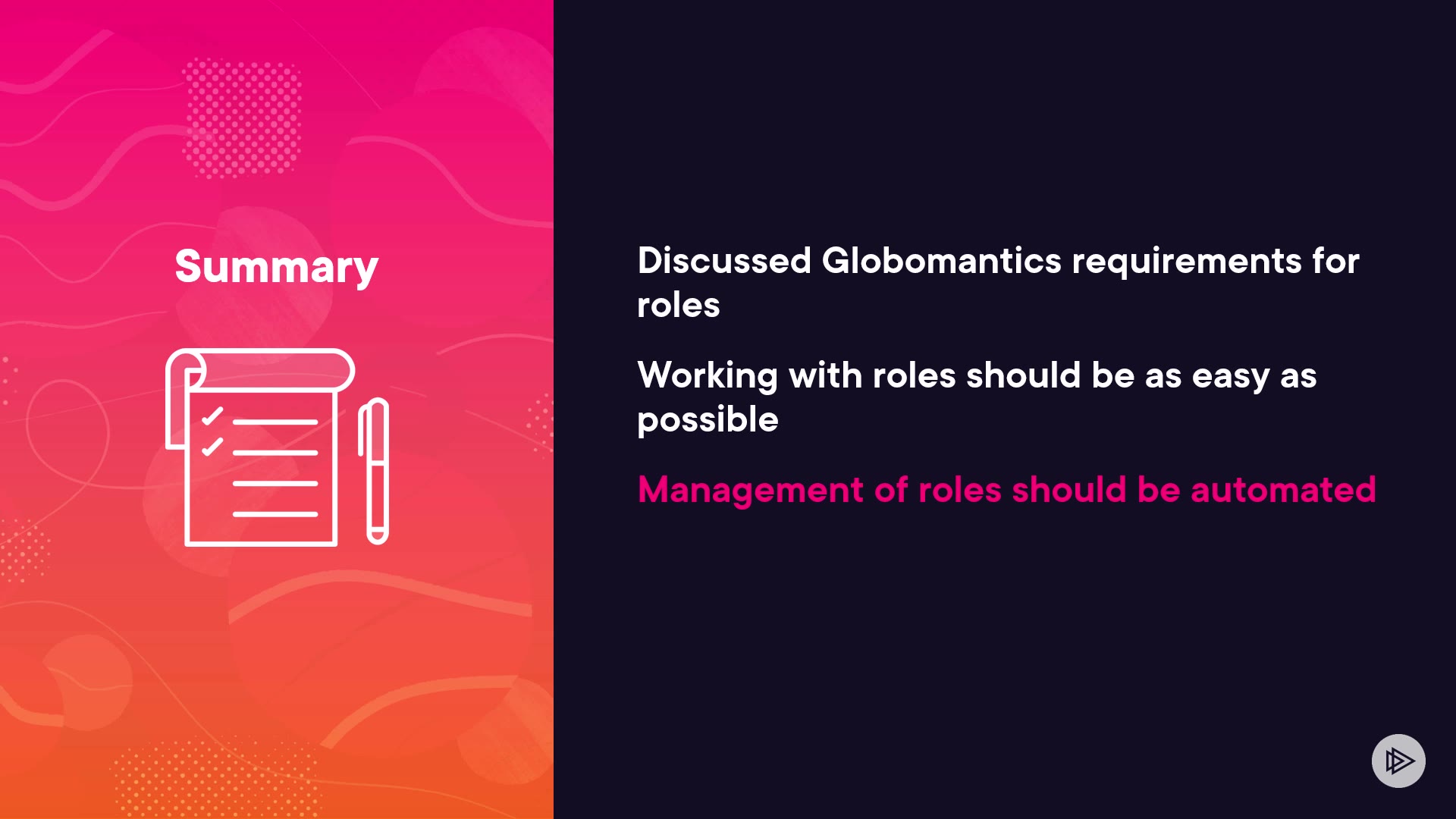 Summary

Discussed Globomantics requirements for roles

Working with roles should be as easy as possible

Management of roles should be automated